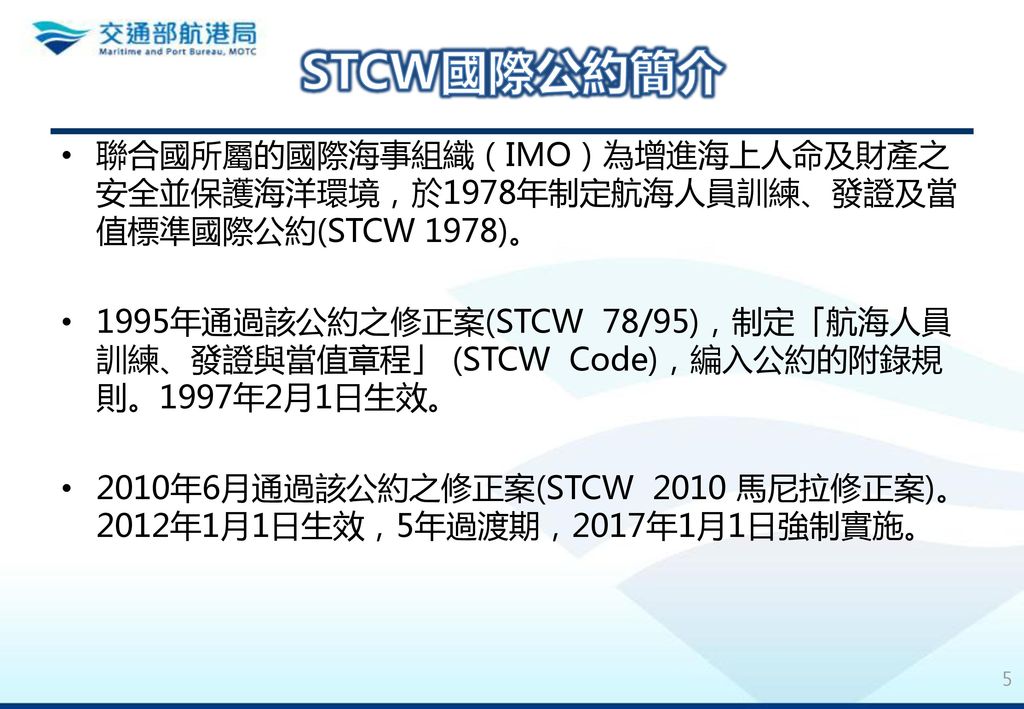 交通部航港局
Maritime and Port Bureau, MOTC

STCW國際公約簡介

• 聯合國所屬的國際海事組織（IMO）為增進海上人命及財產之安全並保護海洋環境，於1978年制定航海人員訓練、發證及當值標準國際公約(STCW 1978)。

• 1995年通過該公約之修正案(STCW 78/95)，制定「航海人員訓練、發證與當值章程」 (STCW Code)，編入公約的附錄規則。1997年2月1日生效。

• 2010年6月通過該公約之修正案(STCW 2010 馬尼拉修正案)。2012年1月1日生效，5年過渡期，2017年1月1日強制實施。

5